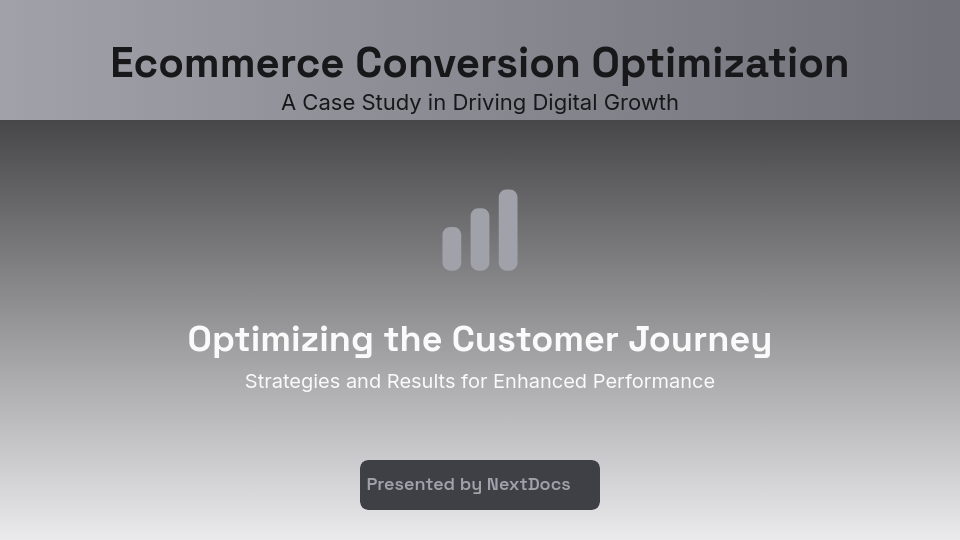 Ecommerce Conversion Optimization
A Case Study in Driving Digital Growth

Optimizing the Customer Journey
Strategies and Results for Enhanced Performance

Presented by NextDocs